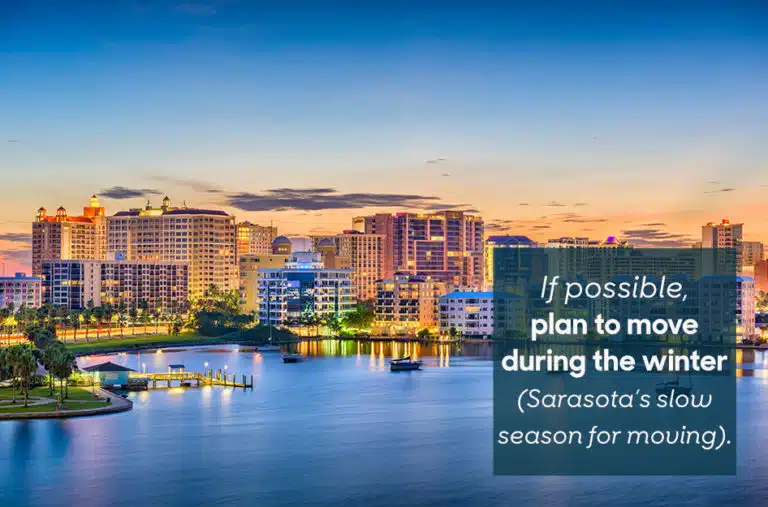 If possible, plan to move during the winter (Sarasota's slow season for moving).